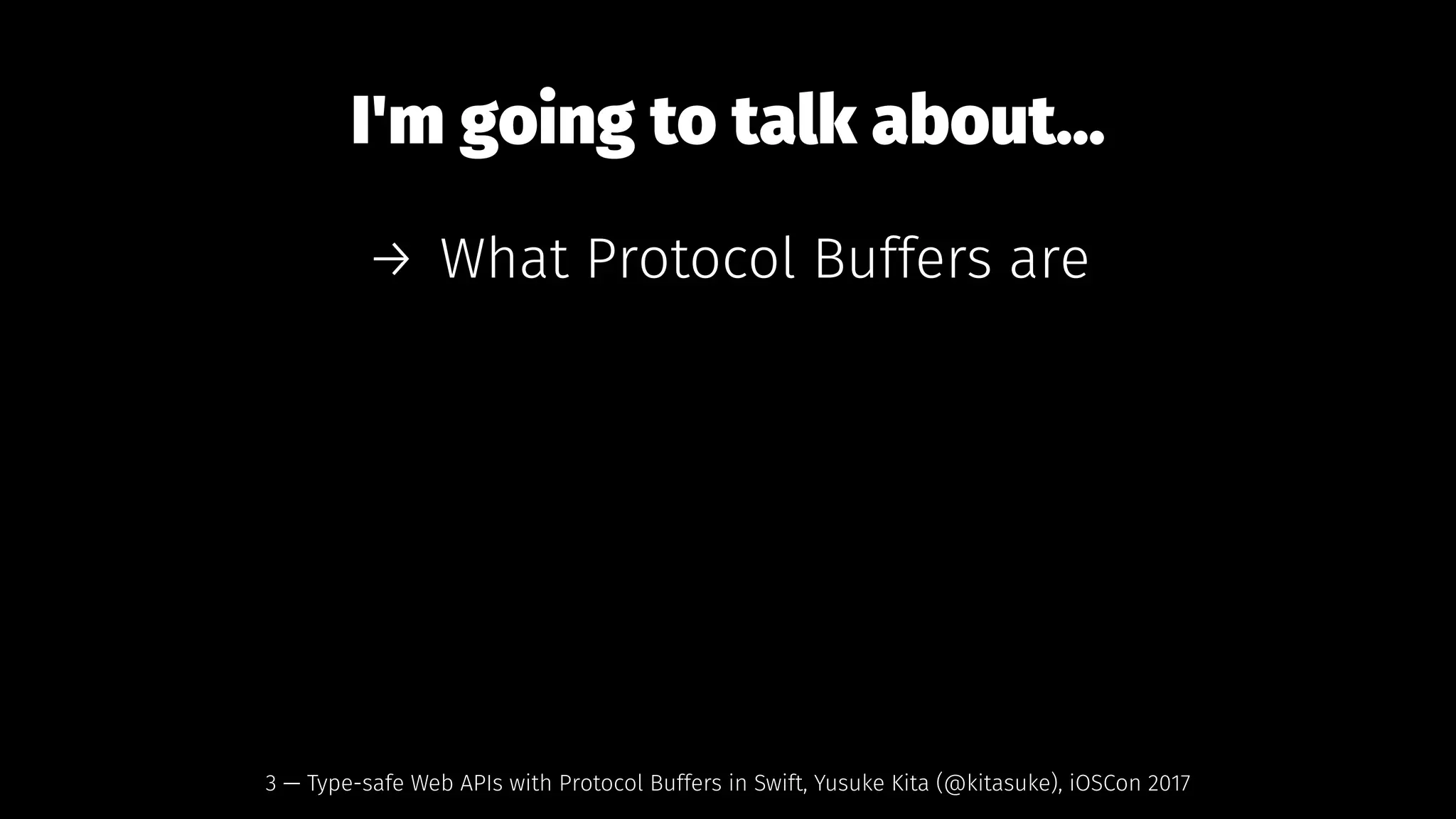 I'm going to talk about...

→ What Protocol Buffers are

3 — Type-safe Web APIs with Protocol Buffers in Swift, Yusuke Kita (@kitasuke), iOSCon 2017